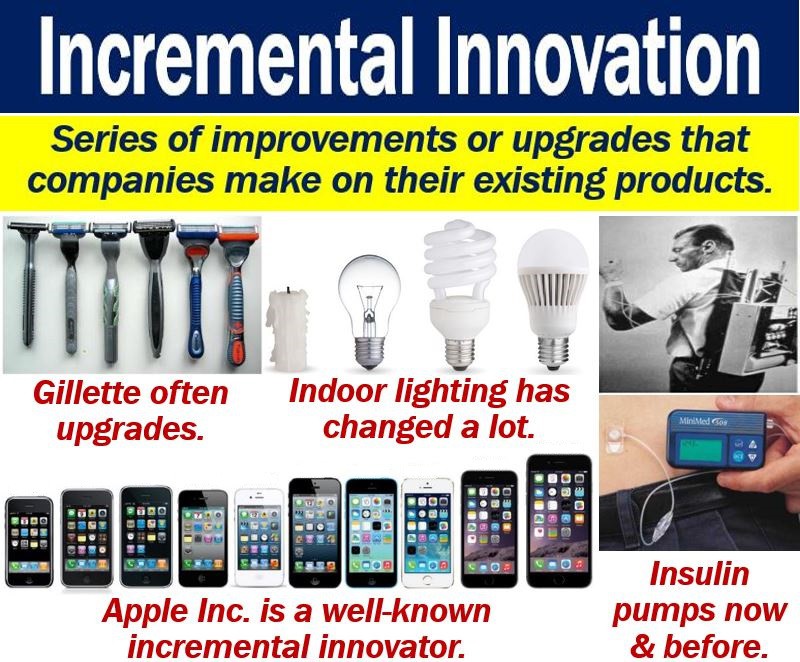 Incremental Innovation

Series of improvements or upgrades that companies make on their existing products.

Gillette often upgrades.

Indoor lighting has changed a lot.

MiniMed 508

Apple Inc. is a well-known incremental innovator.

Insulin pumps now & before.